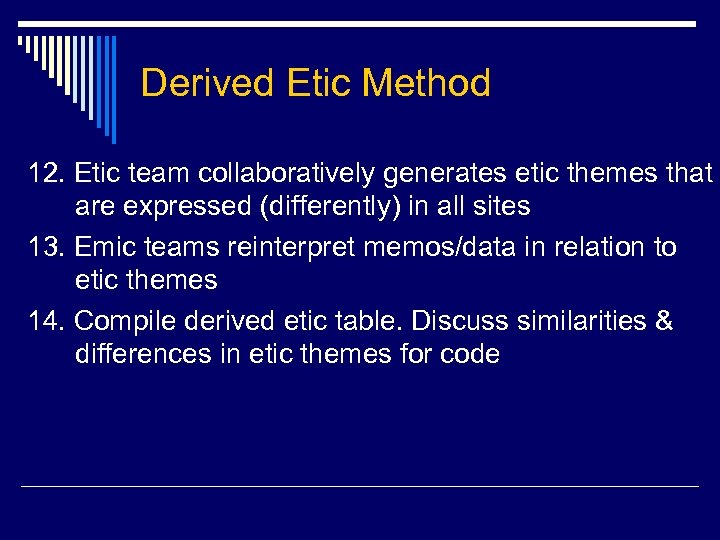 Derived Etic Method

12. Etic team collaboratively generates etic themes that are expressed (differently) in all sites

13. Emic teams reinterpret memos/data in relation to etic themes

14. Compile derived etic table. Discuss similarities & differences in etic themes for code